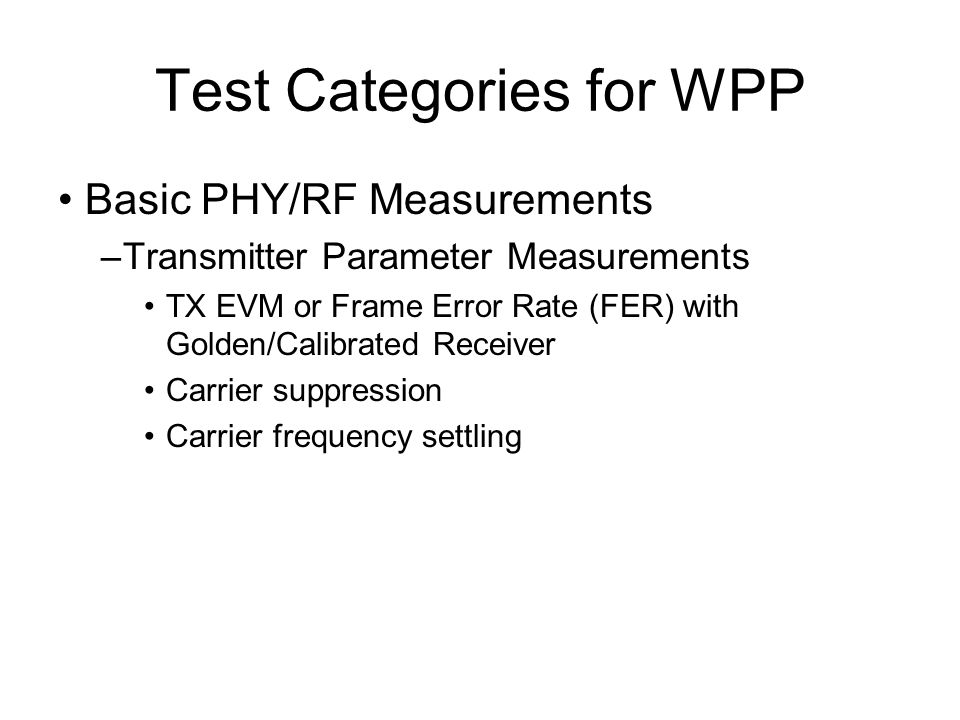 Test Categories for WPP

• Basic PHY/RF Measurements

–Transmitter Parameter Measurements

• TX EVM or Frame Error Rate (FER) with Golden/Calibrated Receiver

• Carrier suppression

• Carrier frequency settling